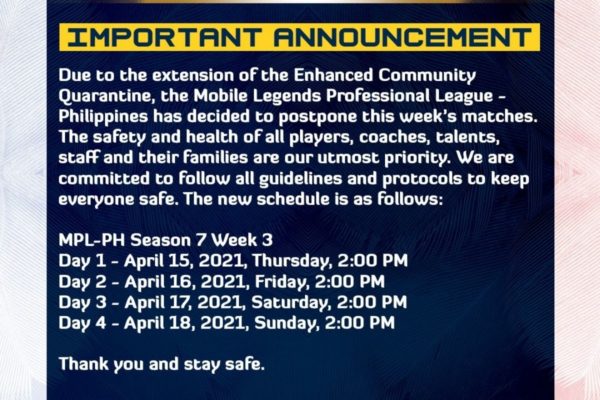 IMPORTANT ANNOUNCEMENT

Due to the extension of the Enhanced Community Quarantine, the Mobile Legends Professional League - Philippines has decided to postpone this week's matches. The safety and health of all players, coaches, talents, staff and their families are our utmost priority. We are committed to follow all guidelines and protocols to keep everyone safe. The new schedule is as follows:

MPL-PH Season 7 Week 3
Day 1 - April 15, 2021, Thursday, 2:00 PM
Day 2 - April 16, 2021, Friday, 2:00 PM
Day 3 - April 17, 2021, Saturday, 2:00 PM
Day 4 - April 18, 2021, Sunday, 2:00 PM

Thank you and stay safe.